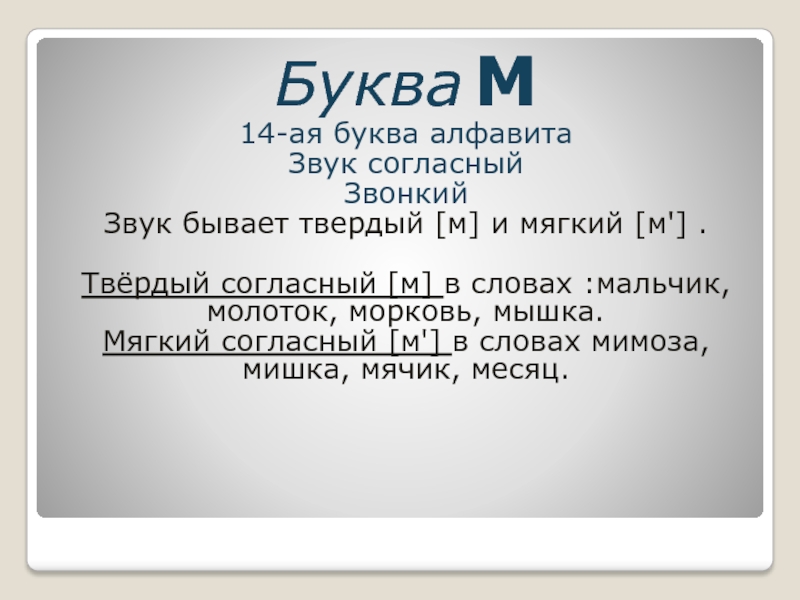 Буква М
14-ая буква алфавита
Звук согласный
Звонкий
Звук бывает твердый [м] и мягкий [м'] .

Твёрдый согласный [м] в словах :мальчик, молоток, морковь, мышка.
Мягкий согласный [м'] в словах мимоза, мишка, мячик, месяц.